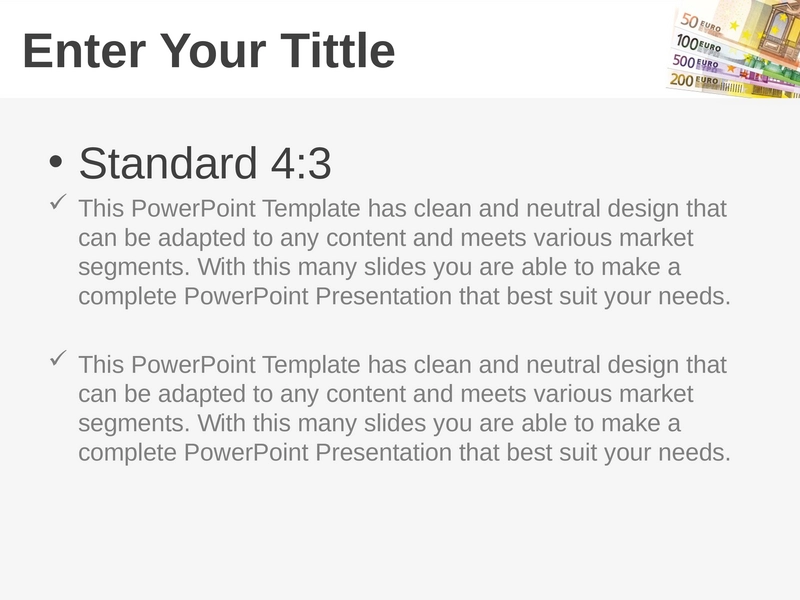 Enter Your Tittle

50 EURO
100 EURO
500 EURO
200 EURO

• Standard 4:3

✓ This PowerPoint Template has clean and neutral design that can be adapted to any content and meets various market segments. With this many slides you are able to make a complete PowerPoint Presentation that best suit your needs.

✓ This PowerPoint Template has clean and neutral design that can be adapted to any content and meets various market segments. With this many slides you are able to make a complete PowerPoint Presentation that best suit your needs.